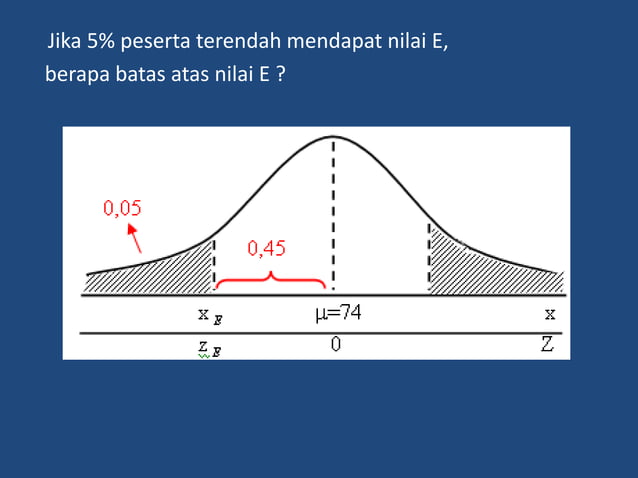 Jika 5% peserta terendah mendapat nilai E, berapa batas atas nilai E ?

0,05

0,45

$x_E$

$\mu=74$

x

$z_E$

0

Z